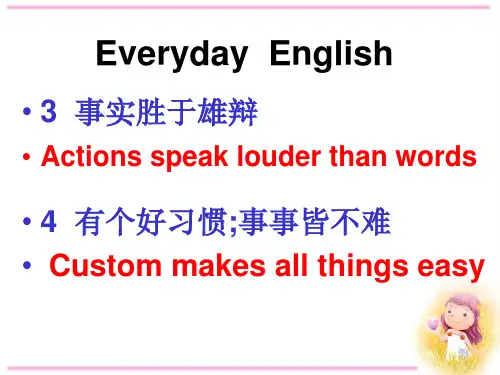 Everyday English

• 3 事实胜于雄辩

• Actions speak louder than words

• 4 有个好习惯;事事皆不难

• Custom makes all things easy